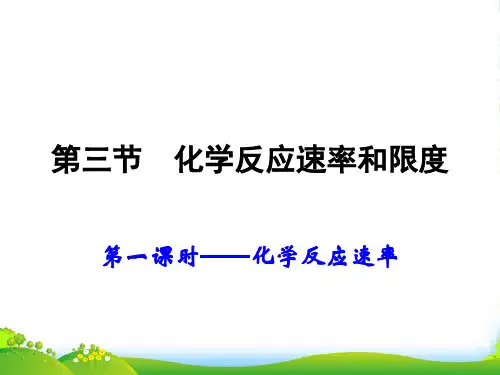 第三节　化学反应速率和限度

第一课时——化学反应速率